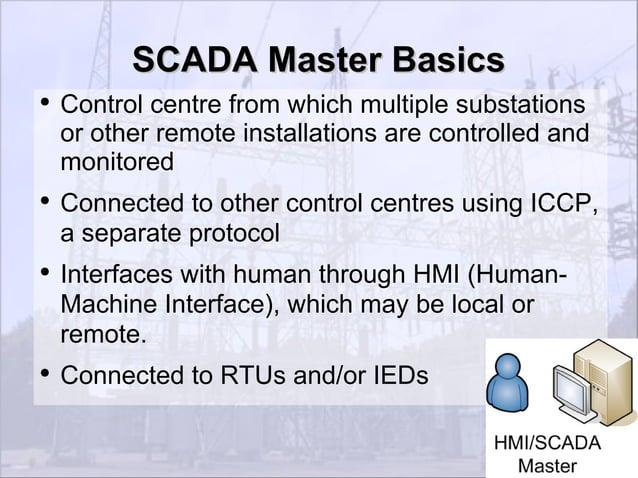 SCADA Master Basics

• Control centre from which multiple substations or other remote installations are controlled and monitored

• Connected to other control centres using ICCP, a separate protocol

• Interfaces with human through HMI (Human-Machine Interface), which may be local or remote.

• Connected to RTUs and/or IEDs

HMI/SCADA Master